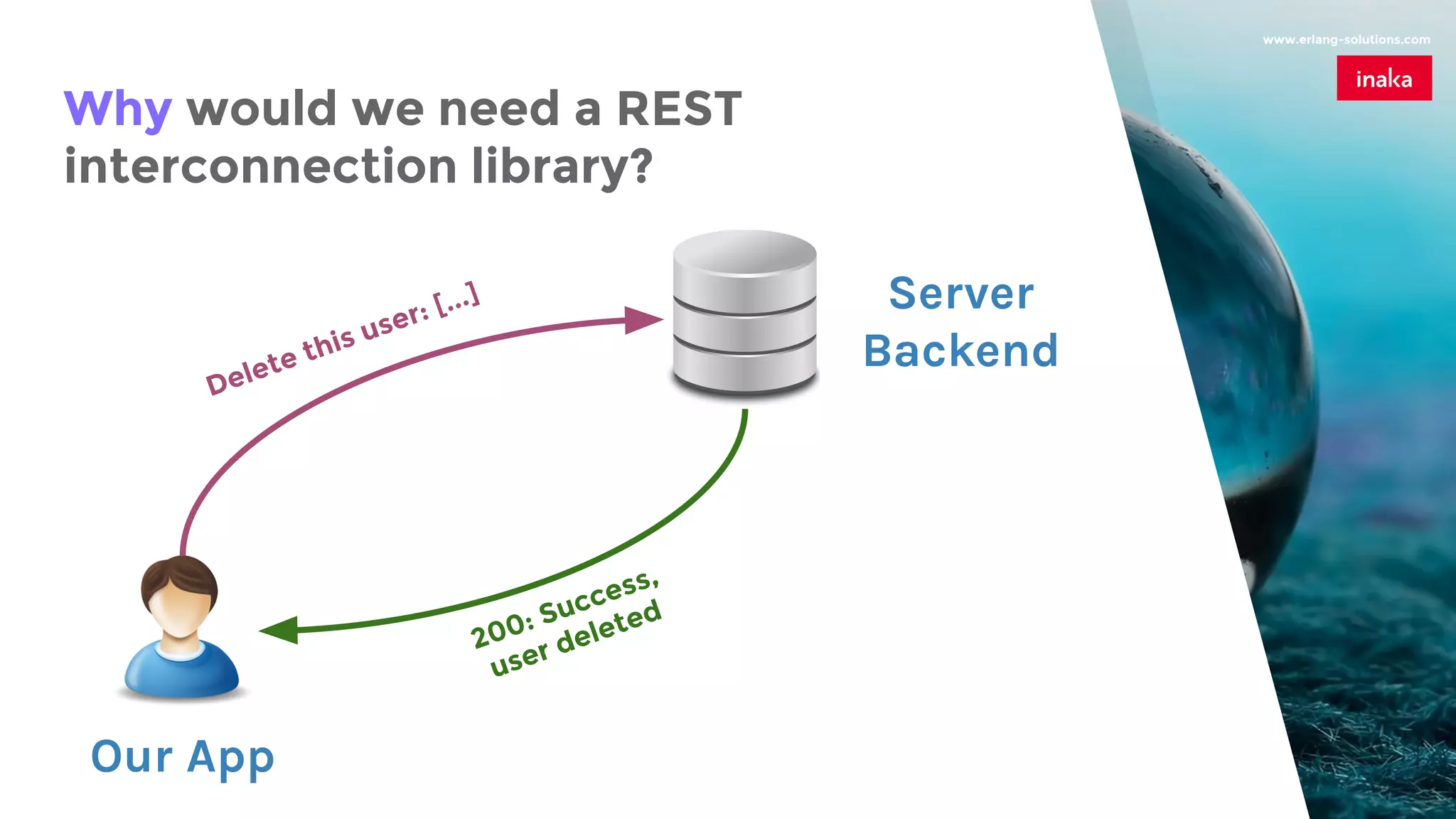 www.erlang-solutions.com

inaka

Why would we need a REST interconnection library?

Delete this user: [...]

Server Backend

200: Success, user deleted

Our App